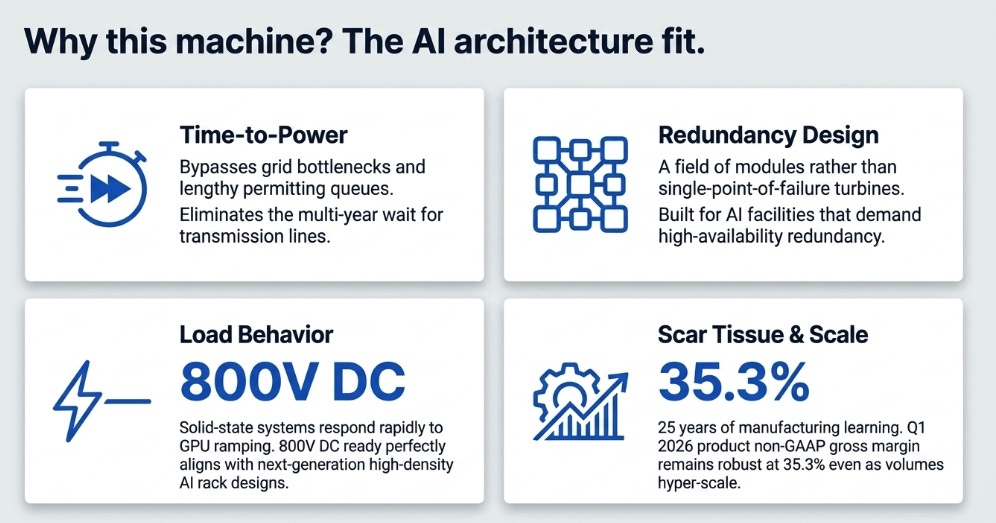 Why this machine? The AI architecture fit.

Time-to-Power

Bypasses grid bottlenecks and lengthy permitting queues.

Eliminates the multi-year wait for transmission lines.

Redundancy Design

A field of modules rather than single-point-of-failure turbines.

Built for AI facilities that demand high-availability redundancy.

Load Behavior

800V DC

Solid-state systems respond rapidly to GPU ramping. 800V DC ready perfectly aligns with next-generation high-density AI rack designs.

Scar Tissue & Scale

35.3%

25 years of manufacturing learning. Q1 2026 product non-GAAP gross margin remains robust at 35.3% even as volumes hyper-scale.